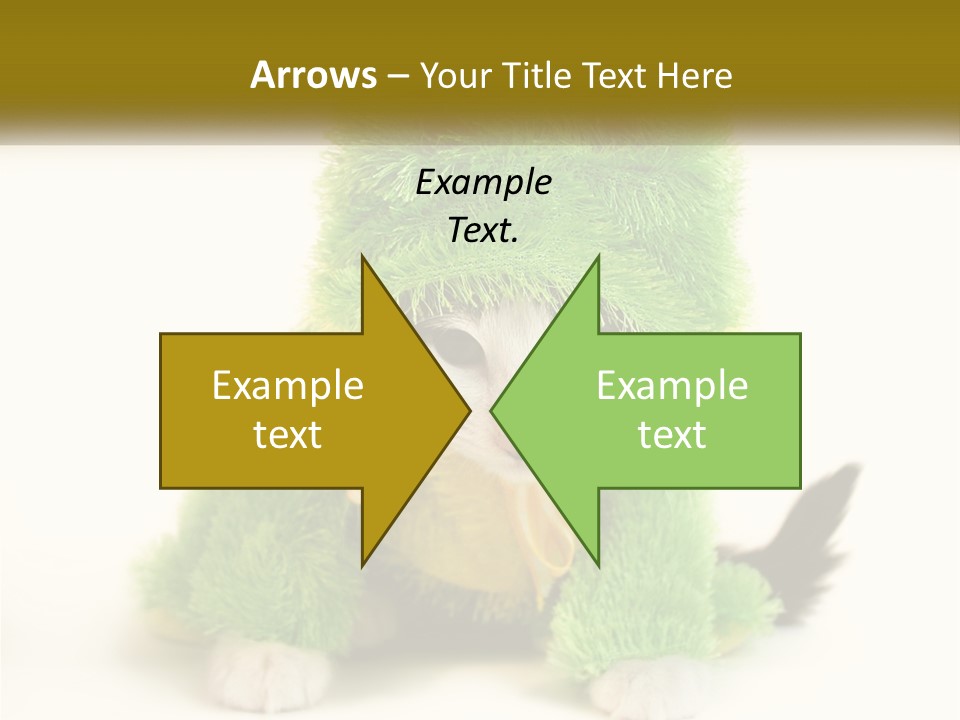 Arrows – Your Title Text Here

Example Text.

Example text

Example text